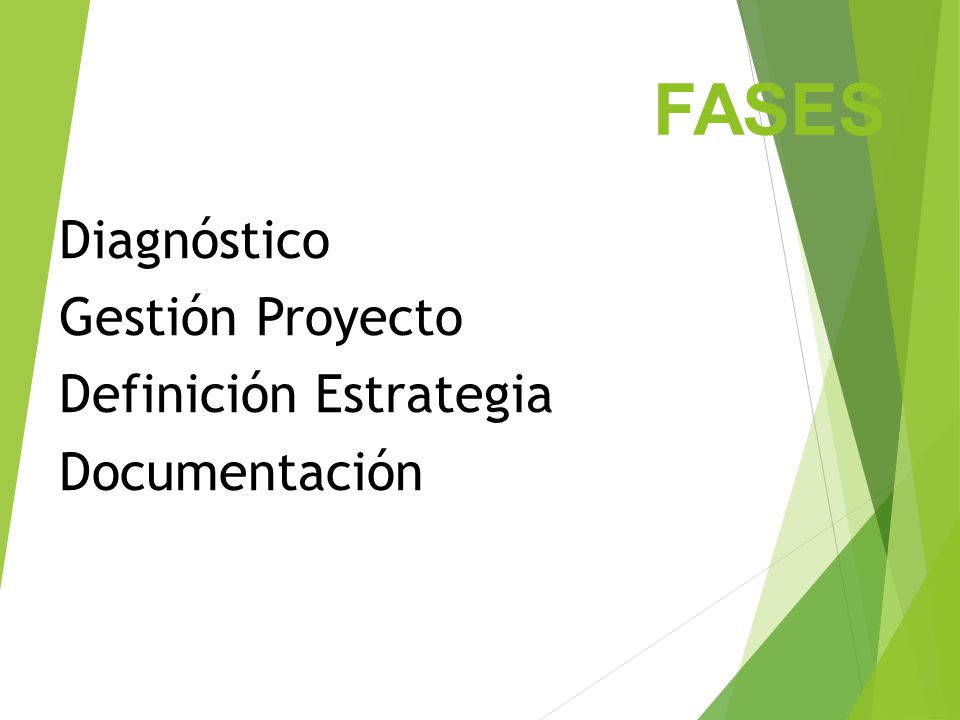 FASES

Diagnóstico
Gestión Proyecto
Definición Estrategia
Documentación